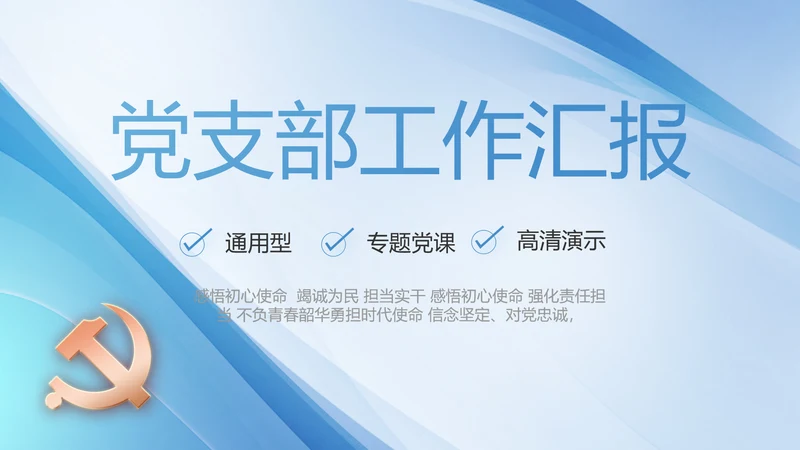 党支部工作汇报

通用型 专题党课 高清演示

感悟初心使命 竭诚为民 担当实干 感悟初心使命 强化责任担当 不负青春韶华勇担时代使命 信念坚定、对党忠诚，